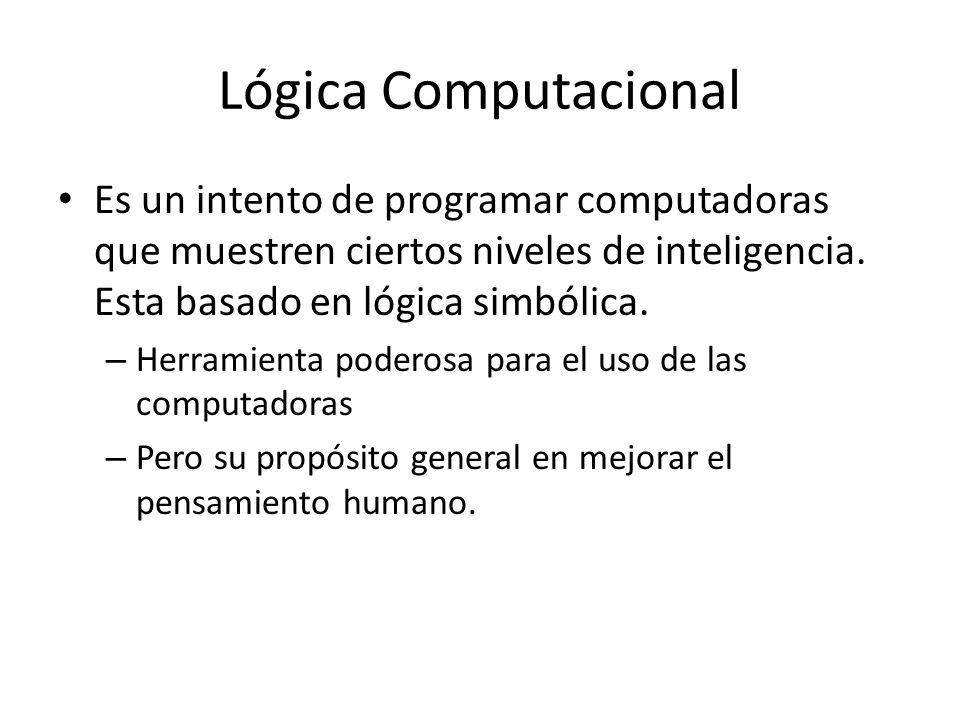 Lógica Computacional

• Es un intento de programar computadoras que muestren ciertos niveles de inteligencia. Esta basado en lógica simbólica.

– Herramienta poderosa para el uso de las computadoras

– Pero su propósito general en mejorar el pensamiento humano.